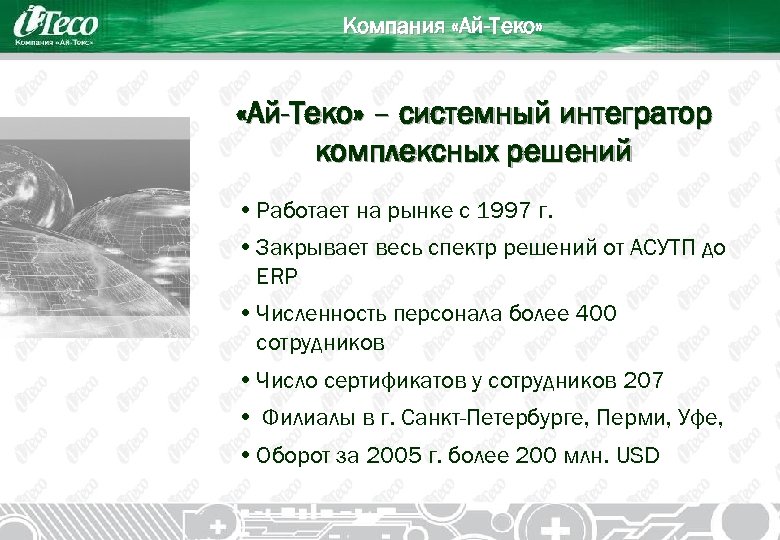 iTeco
Компания «Ай-Теко»

Компания «Ай-Теко»

«Ай-Теко» – системный интегратор комплексных решений

• Работает на рынке с 1997 г.

• Закрывает весь спектр решений от АСУТП до ERP

• Численность персонала более 400 сотрудников

• Число сертификатов у сотрудников 207

• Филиалы в г. Санкт-Петербурге, Перми, Уфе,

• Оборот за 2005 г. более 200 млн. USD